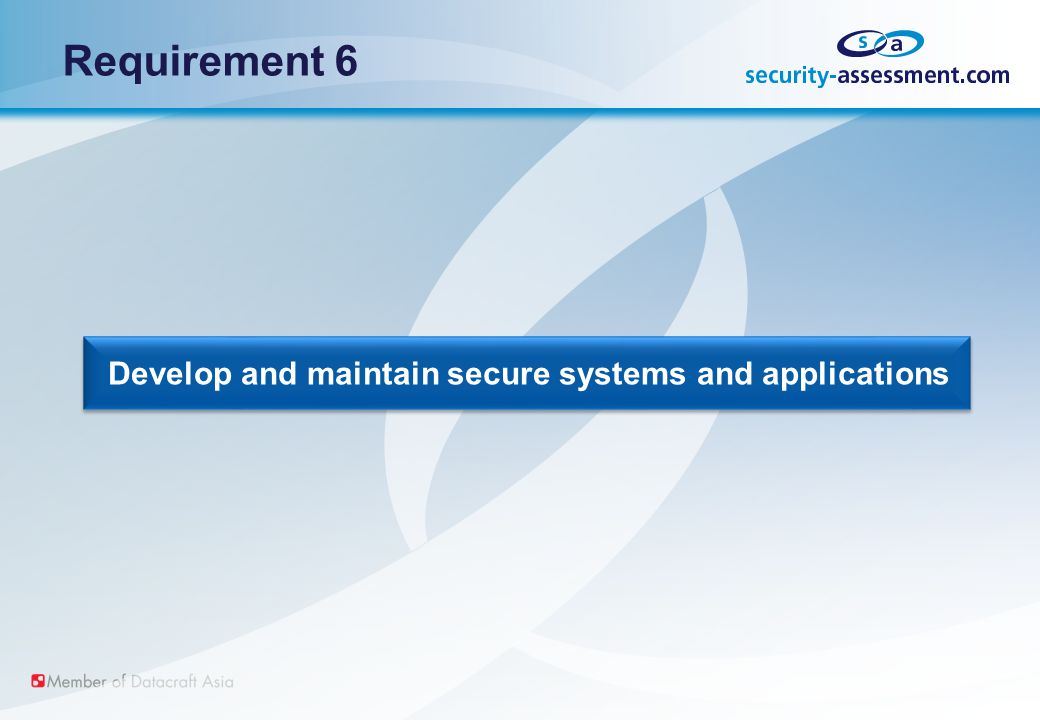 Requirement 6

s a
security-assessment.com

Develop and maintain secure systems and applications

Member of Datacraft Asia